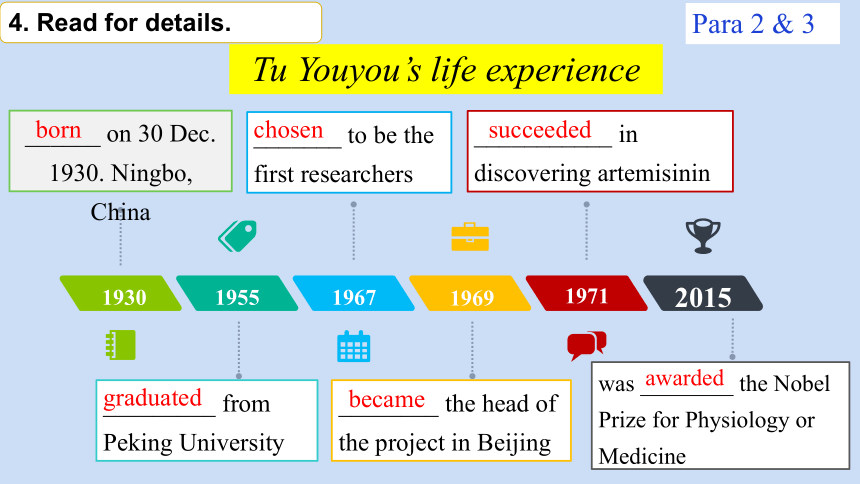 4. Read for details.

Para 2 & 3

Tu Youyou's life experience

born on 30 Dec. 1930. Ningbo, China

chosen to be the first researchers

succeeded in discovering artemisinin

1930

1955

1967

1969

1971

2015

graduated from Peking University

became the head of the project in Beijing

was awarded the Nobel Prize for Physiology or Medicine